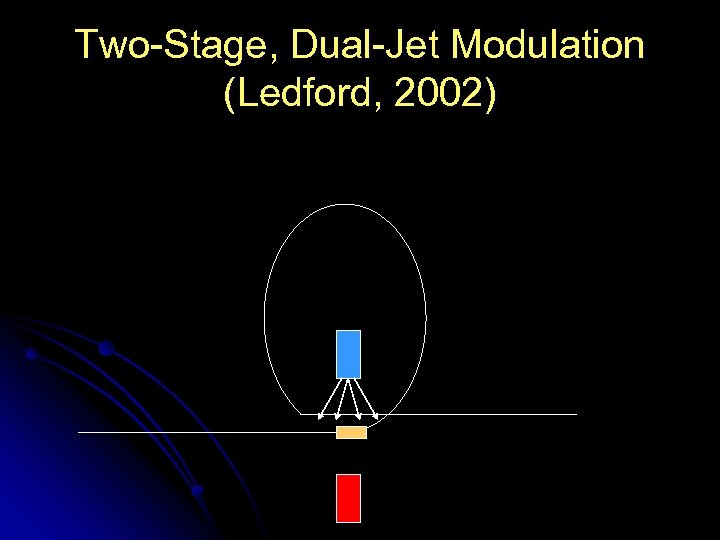 Two-Stage, Dual-Jet Modulation
(Ledford, 2002)